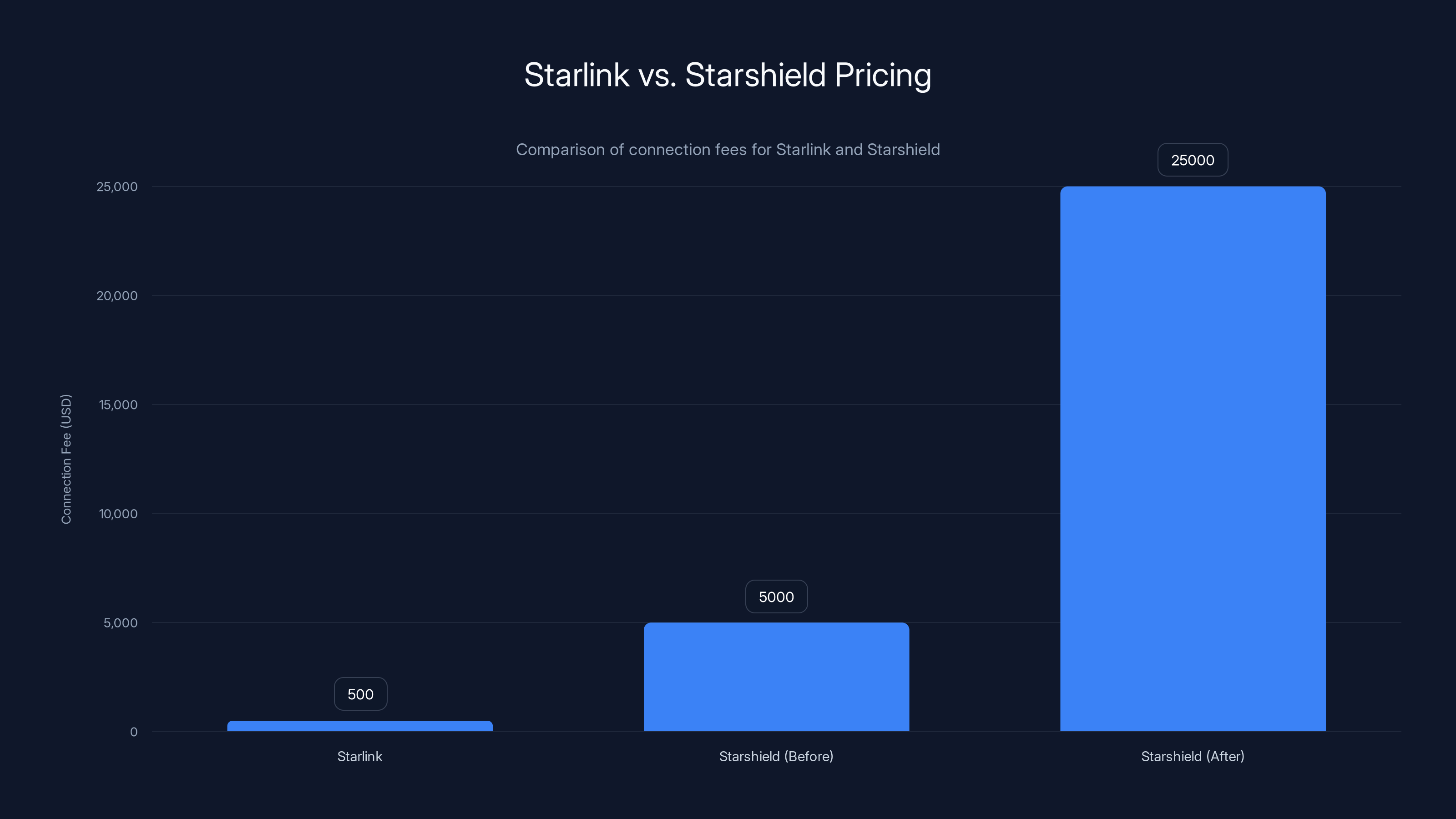 Starlink vs. Starshield Pricing

Comparison of connection fees for Starlink and Starshield

Connection Fee (USD)

25,000
20,000
15,000
10,000
5,000
0

500
5000
25000

Starlink
Starshield (Before)
Starshield (After)